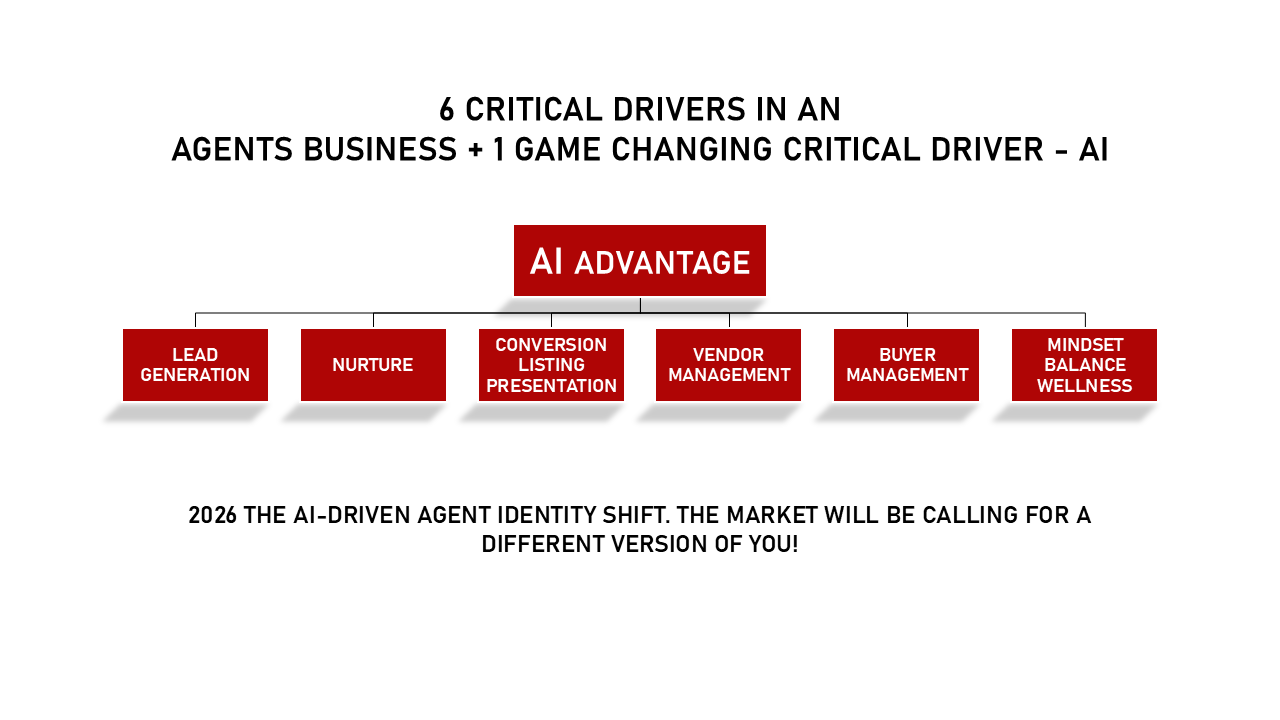 6 CRITICAL DRIVERS IN AN
AGENTS BUSINESS + 1 GAME CHANGING CRITICAL DRIVER - AI

AI ADVANTAGE

LEAD GENERATION

NURTURE

CONVERSION LISTING PRESENTATION

VENDOR MANAGEMENT

BUYER MANAGEMENT

MINDSET BALANCE WELLNESS

2026 THE AI-DRIVEN AGENT IDENTITY SHIFT. THE MARKET WILL BE CALLING FOR A DIFFERENT VERSION OF YOU!